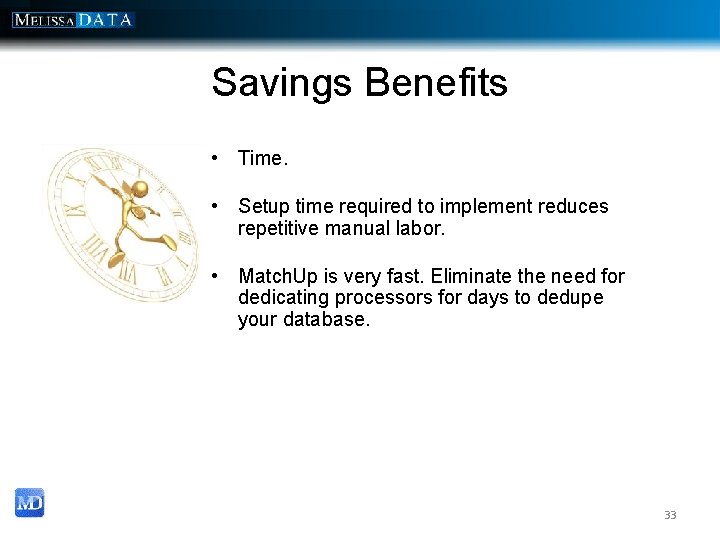 MELISSA DATA

Savings Benefits

• Time.

• Setup time required to implement reduces repetitive manual labor.

• MatchUp is very fast. Eliminate the need for dedicating processors for days to dedupe your database.

MD

33